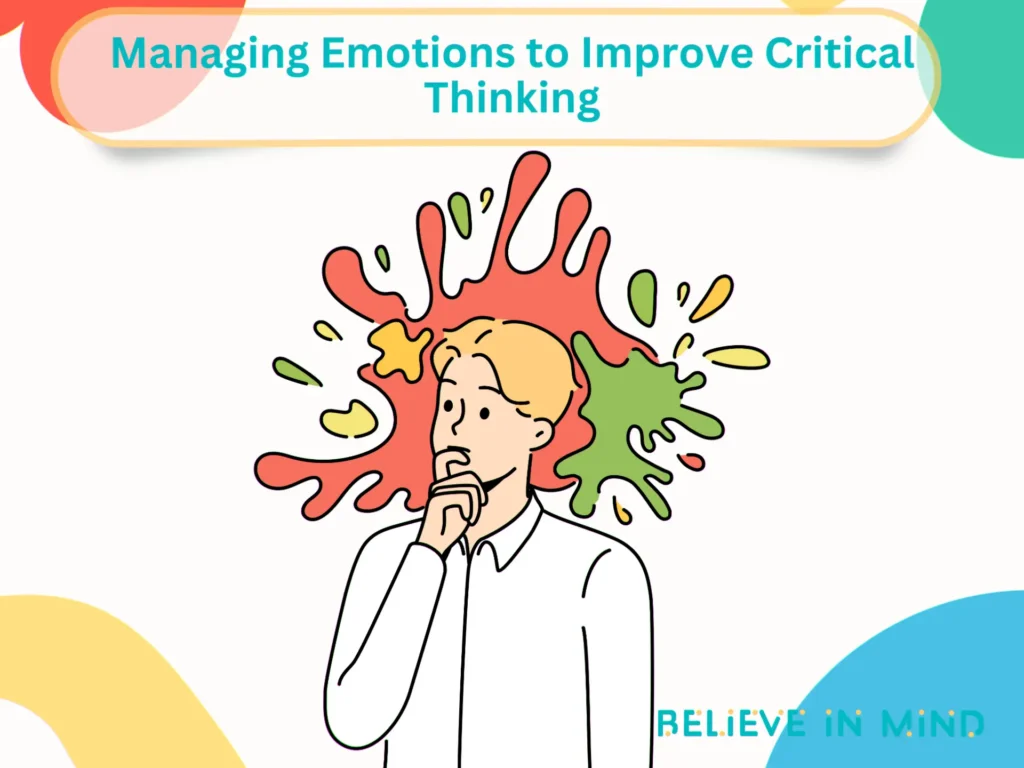 Managing Emotions to Improve Critical Thinking

BELIEVE IN MIND